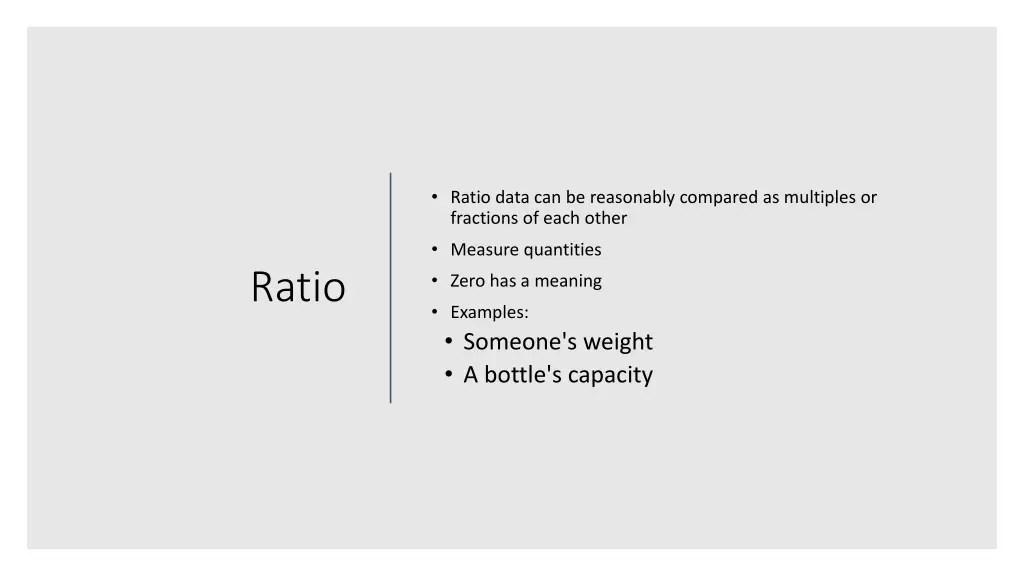 Ratio

• Ratio data can be reasonably compared as multiples or fractions of each other
• Measure quantities
• Zero has a meaning
• Examples:
• Someone's weight
• A bottle's capacity